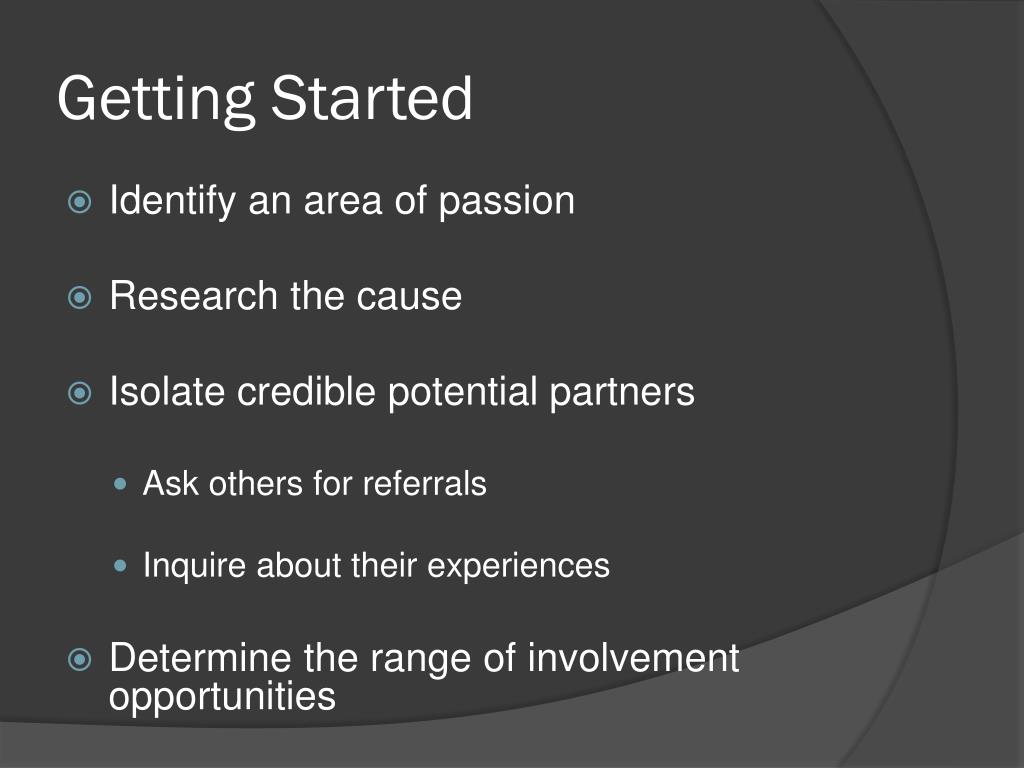 Getting Started

Identify an area of passion

Research the cause

Isolate credible potential partners

Ask others for referrals

Inquire about their experiences

Determine the range of involvement opportunities